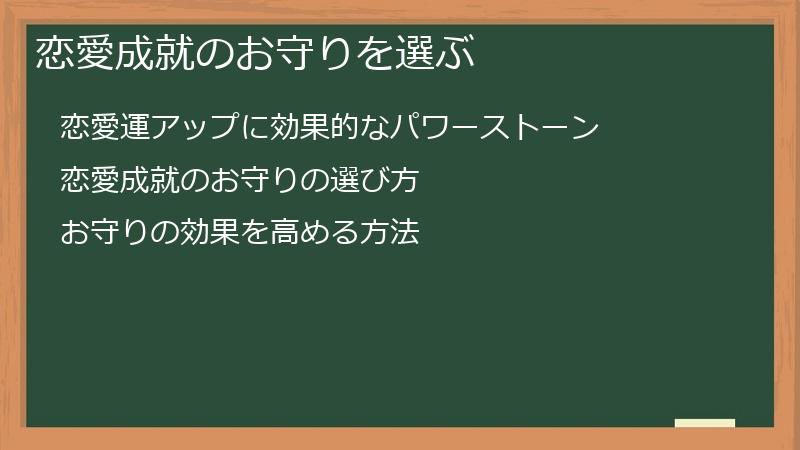 恋愛成就のお守りを選ぶ

恋愛運アップに効果的なパワーストーン

恋愛成就のお守りの選び方

お守りの効果を高める方法